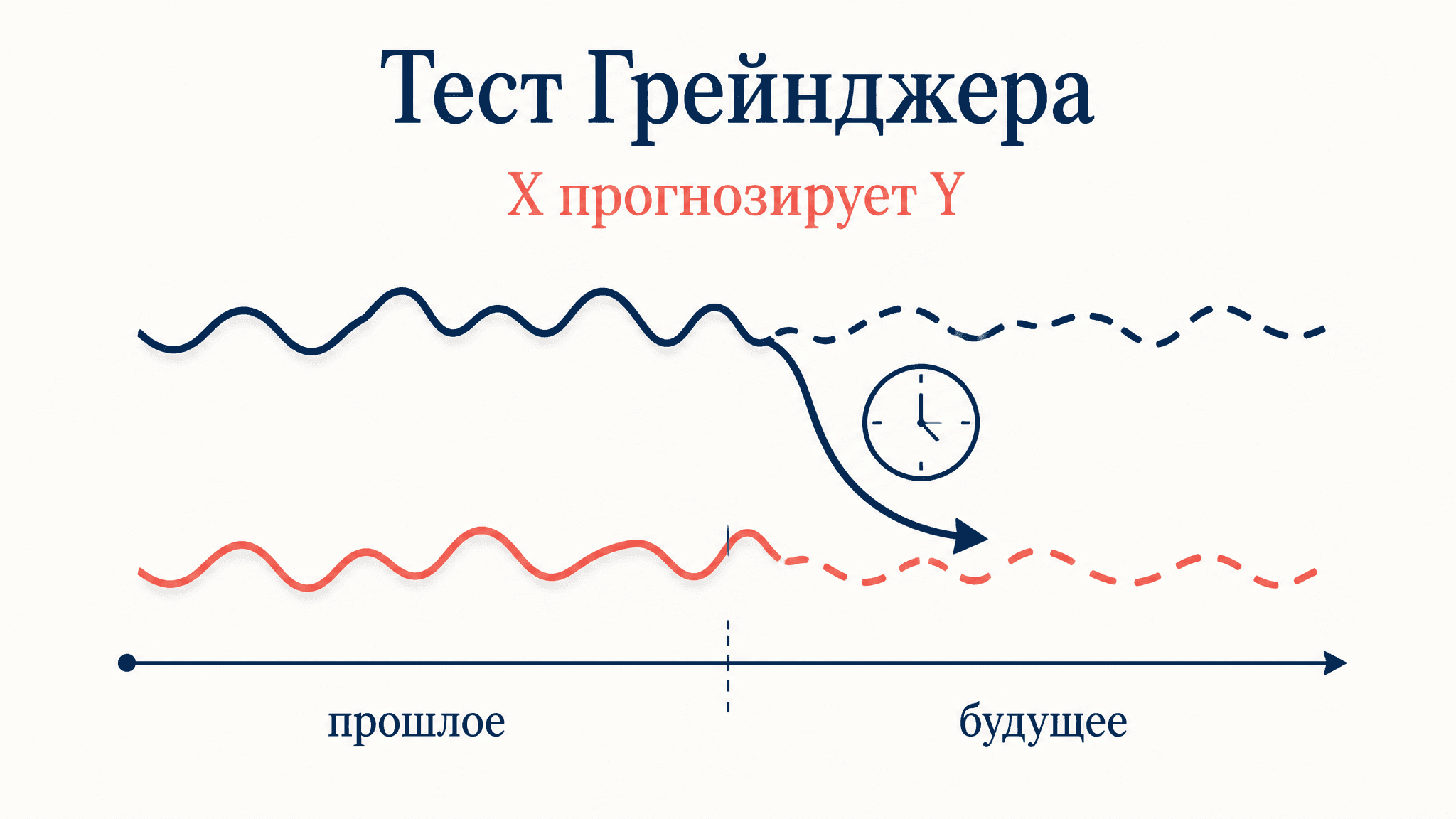 Тест Грейнджера

X прогнозирует Y

прошлое

будущее